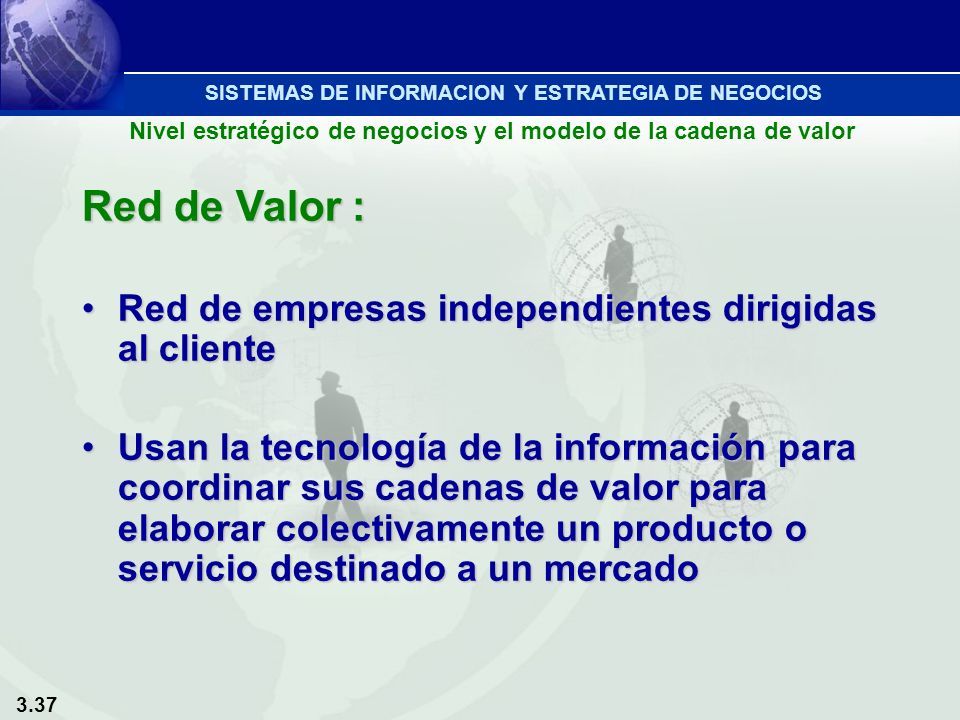 SISTEMAS DE INFORMACION Y ESTRATEGIA DE NEGOCIOS

Nivel estratégico de negocios y el modelo de la cadena de valor

Red de Valor :

• Red de empresas independientes dirigidas al cliente

• Usan la tecnología de la información para coordinar sus cadenas de valor para elaborar colectivamente un producto o servicio destinado a un mercado

3.37